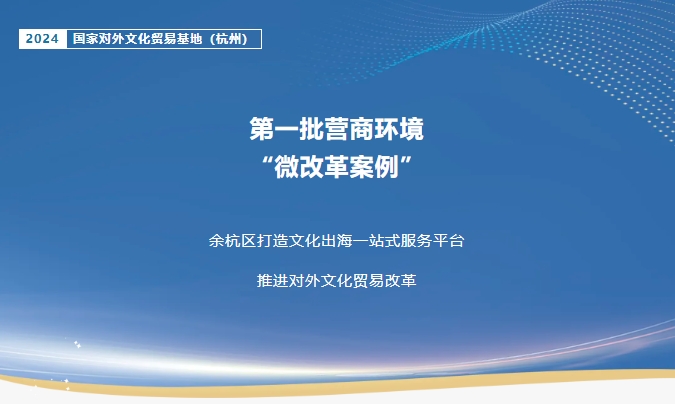 2024 国家对外文化贸易基地（杭州）

第一批营商环境
“微改革案例”

余杭区打造文化出海一站式服务平台

推进对外文化贸易改革